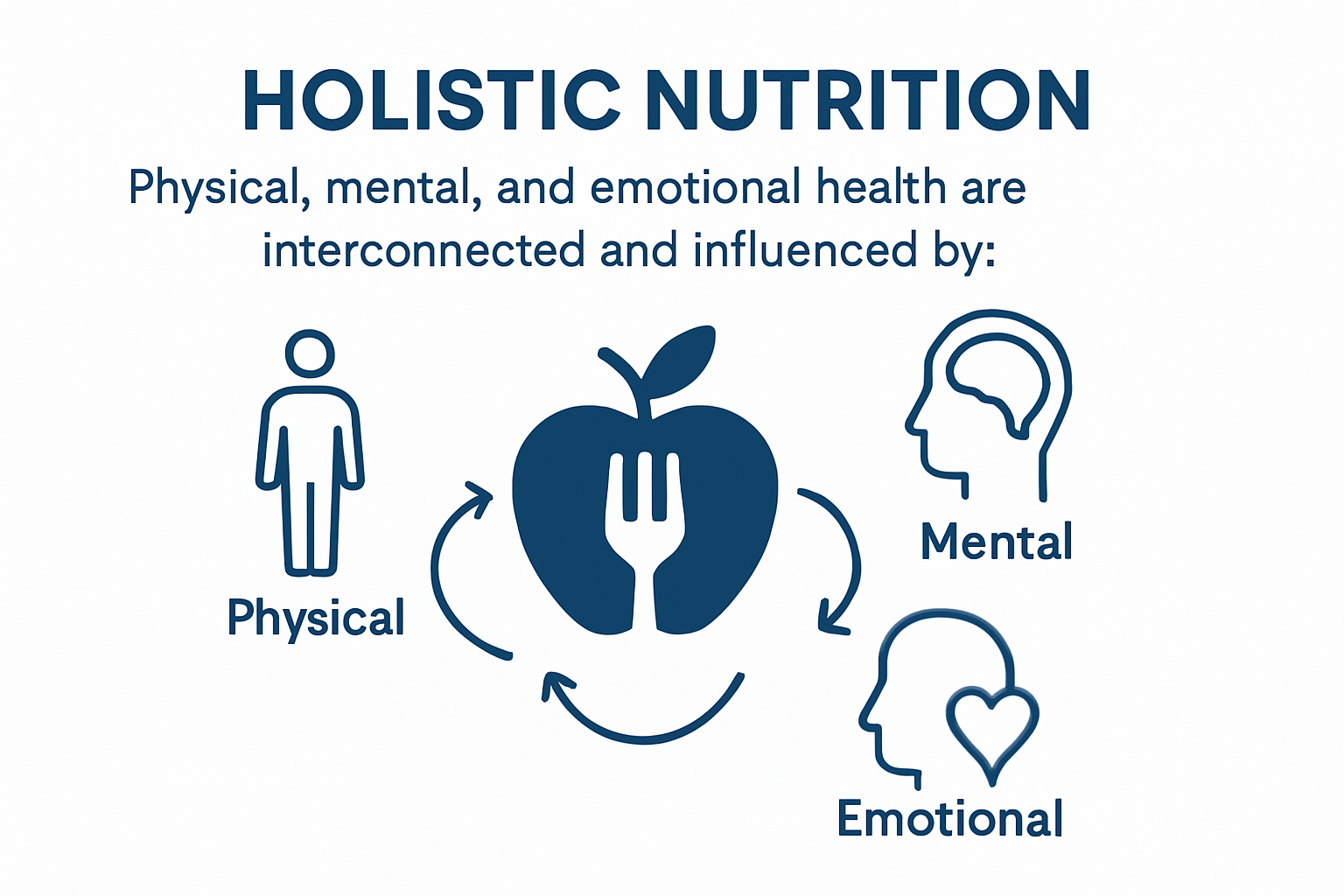 HOLISTIC NUTRITION

Physical, mental, and emotional health are interconnected and influenced by:

Physical

Mental

Emotional